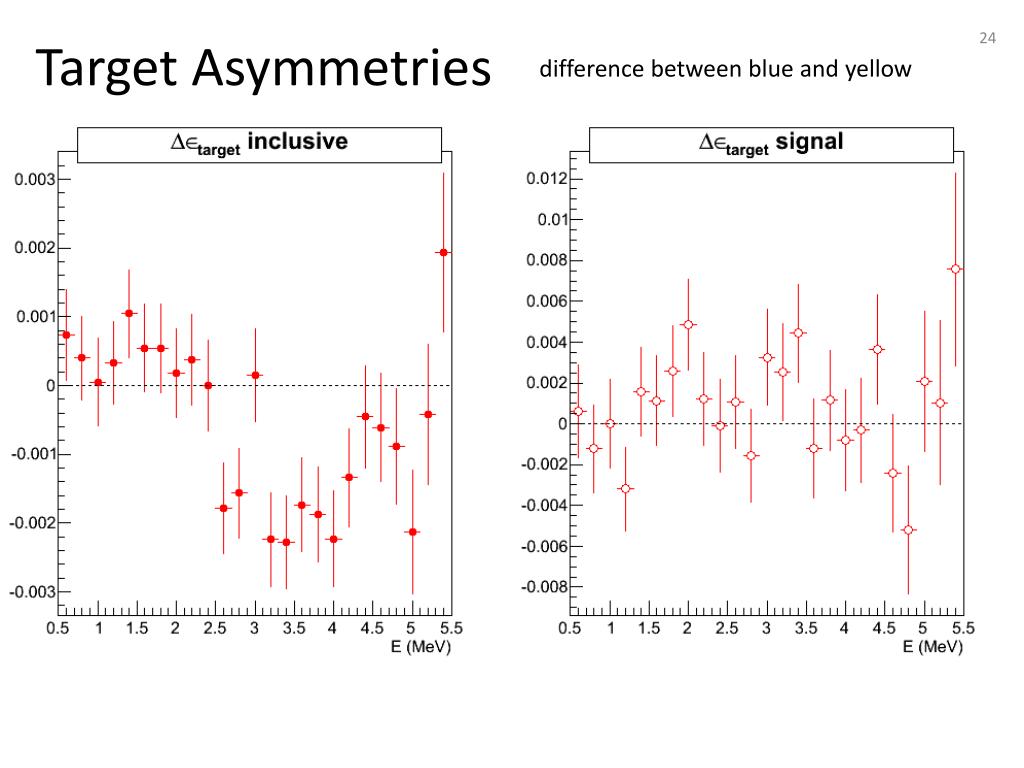 24

Target Asymmetries

difference between blue and yellow

$\Delta\epsilon_{target}$ inclusive

0.003
0.002
0.001
0
-0.001
-0.002
-0.003

0.5 1 1.5 2 2.5 3 3.5 4 4.5 5 5.5
E (MeV)

$\Delta\epsilon_{target}$ signal

0.012
0.01
0.008
0.006
0.004
0.002
0
-0.002
-0.004
-0.006
-0.008

0.5 1 1.5 2 2.5 3 3.5 4 4.5 5 5.5
E (MeV)